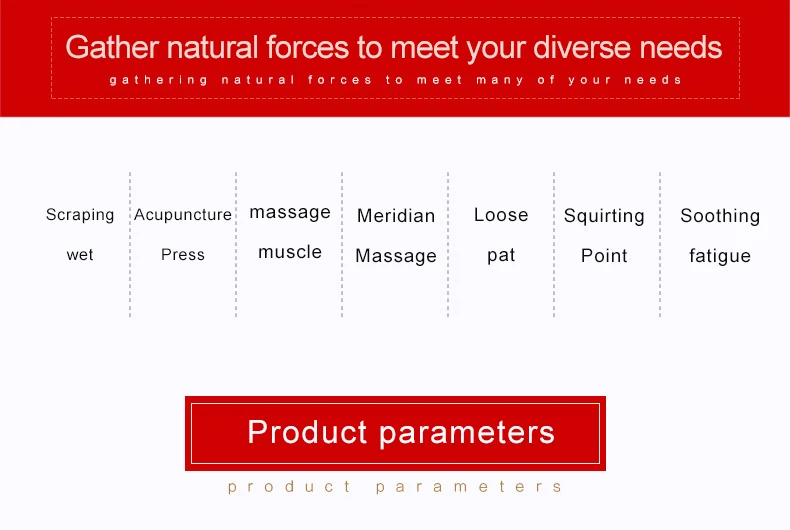 Gather natural forces to meet your diverse needs
gathering natural forces to meet many of your needs

Scraping wet

Acupuncture Press

massage muscle

Meridian Massage

Loose pat

Squirting Point

Soothing fatigue

Product parameters
product parameters